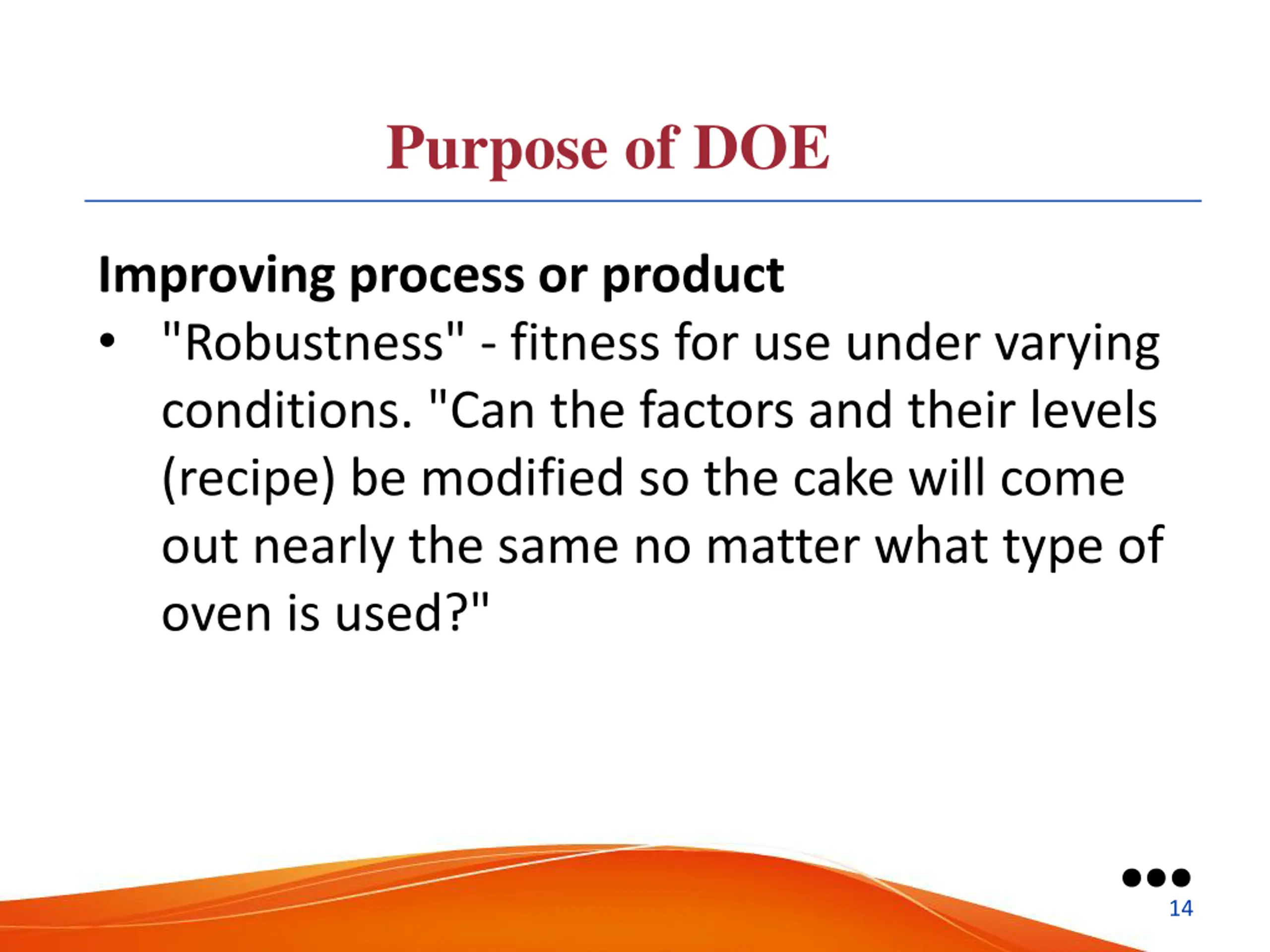 Purpose of DOE

Improving process or product

• "Robustness" - fitness for use under varying conditions. "Can the factors and their levels (recipe) be modified so the cake will come out nearly the same no matter what type of oven is used?"

14